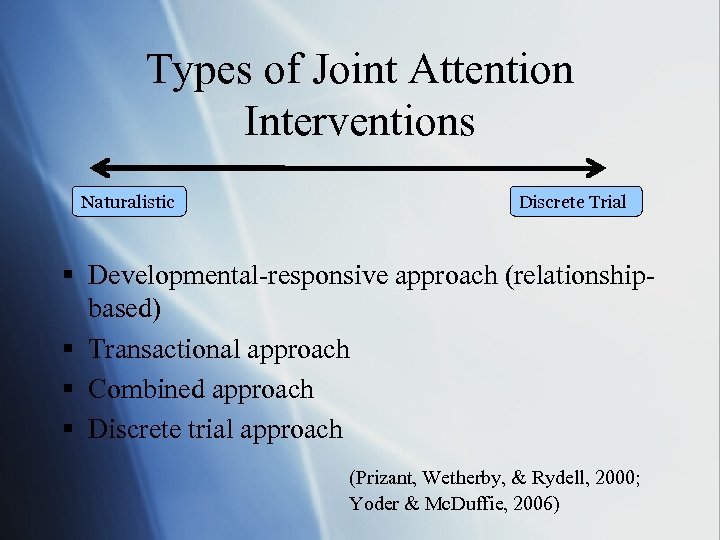 Types of Joint Attention Interventions

Naturalistic

Discrete Trial

▪ Developmental-responsive approach (relationship-based)
▪ Transactional approach
▪ Combined approach
▪ Discrete trial approach

(Prizant, Wetherby, & Rydell, 2000; Yoder & McDuffie, 2006)